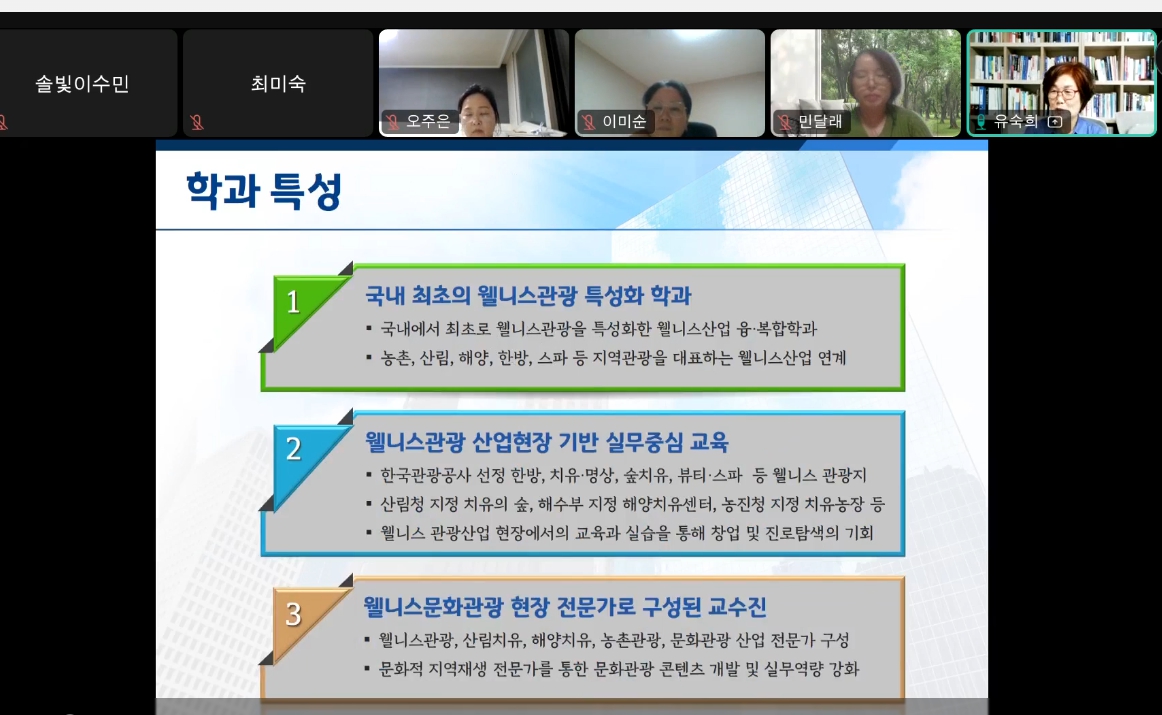 솔빛이수민

최미숙

오주은

이미순

민달래

유숙희

학과 특성

1

국내 최초의 웰니스관광 특성화 학과

▪ 국내에서 최초로 웰니스관광을 특성화한 웰니스산업 융·복합학과

▪ 농촌, 산림, 해양, 한방, 스파 등 지역관광을 대표하는 웰니스산업 연계

2

웰니스관광 산업현장 기반 실무중심 교육

▪ 한국관광공사 선정 한방, 치유·명상, 숲치유, 뷰티·스파 등 웰니스 관광지

▪ 산림청 지정 치유의 숲, 해수부 지정 해양치유센터, 농진청 지정 치유농장 등

▪ 웰니스 관광산업 현장에서의 교육과 실습을 통해 창업 및 진로탐색의 기회

3

웰니스문화관광 현장 전문가로 구성된 교수진

▪ 웰니스관광, 산림치유, 해양치유, 농촌관광, 문화관광 산업 전문가 구성

▪ 문화적 지역재생 전문가를 통한 문화관광 콘텐츠 개발 및 실무역량 강화